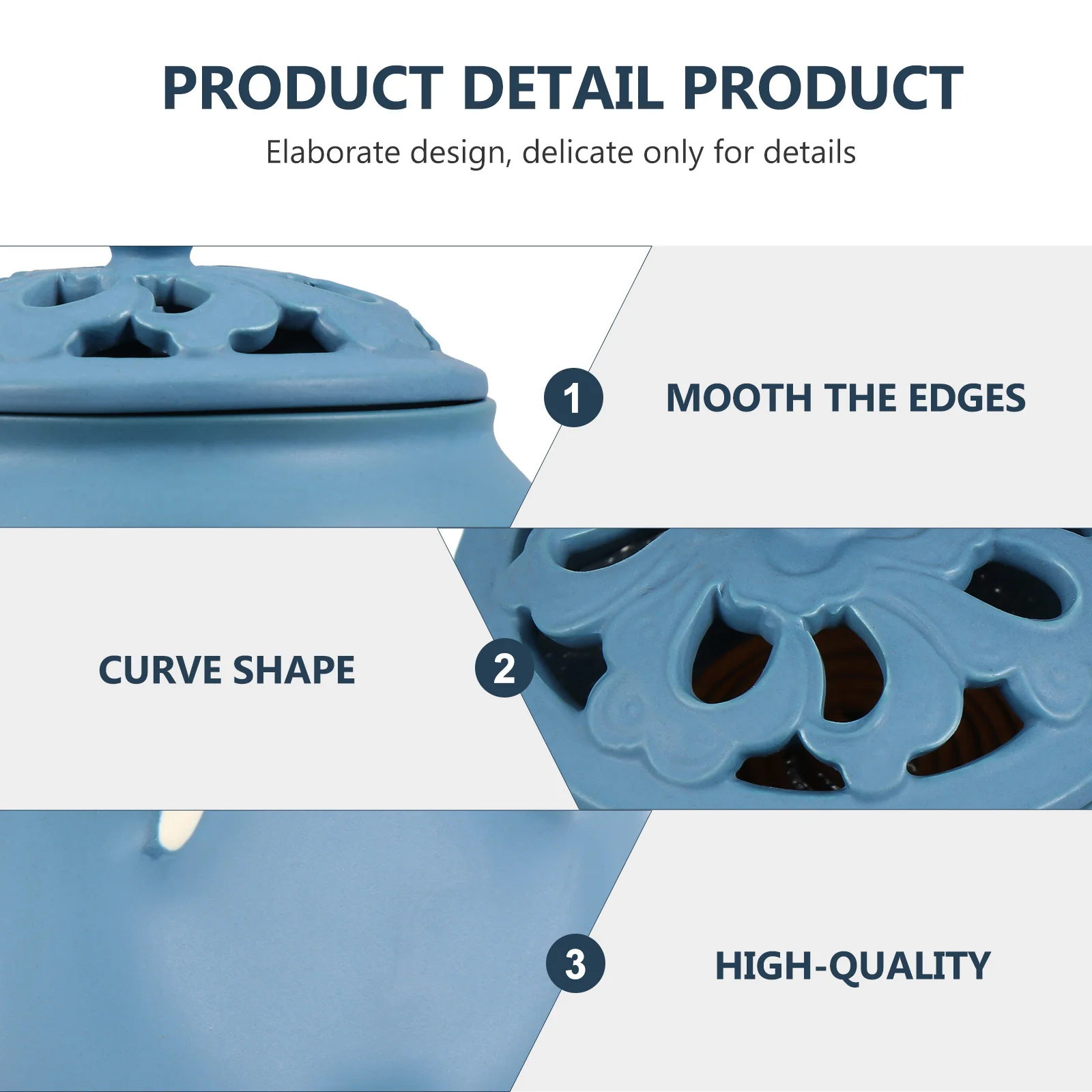 PRODUCT DETAIL PRODUCT

Elaborate design, delicate only for details

1

MOOTH THE EDGES

CURVE SHAPE

2

3

HIGH-QUALITY